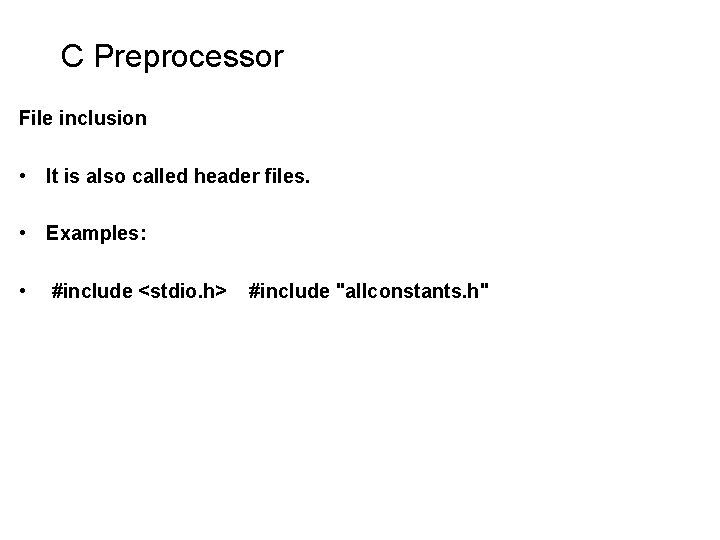 C Preprocessor

File inclusion

• It is also called header files.

• Examples:

• #include <stdio.h> #include "allconstants.h"